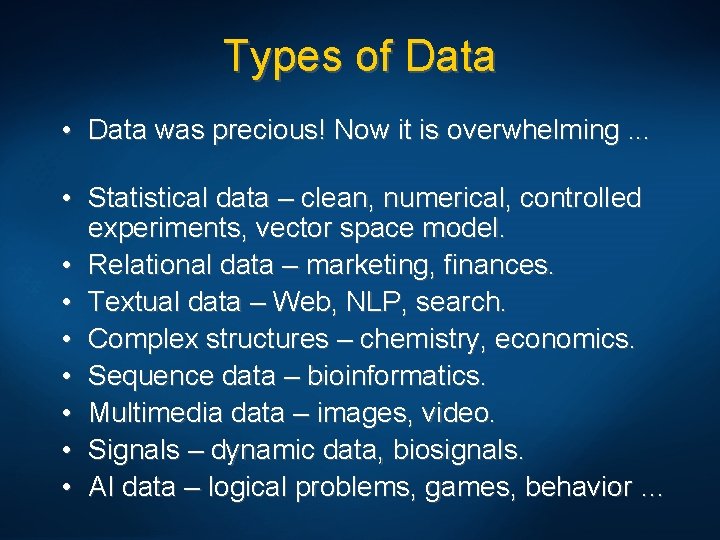 Types of Data

• Data was precious! Now it is overwhelming ...

• Statistical data – clean, numerical, controlled experiments, vector space model.
• Relational data – marketing, finances.
• Textual data – Web, NLP, search.
• Complex structures – chemistry, economics.
• Sequence data – bioinformatics.
• Multimedia data – images, video.
• Signals – dynamic data, biosignals.
• AI data – logical problems, games, behavior ...